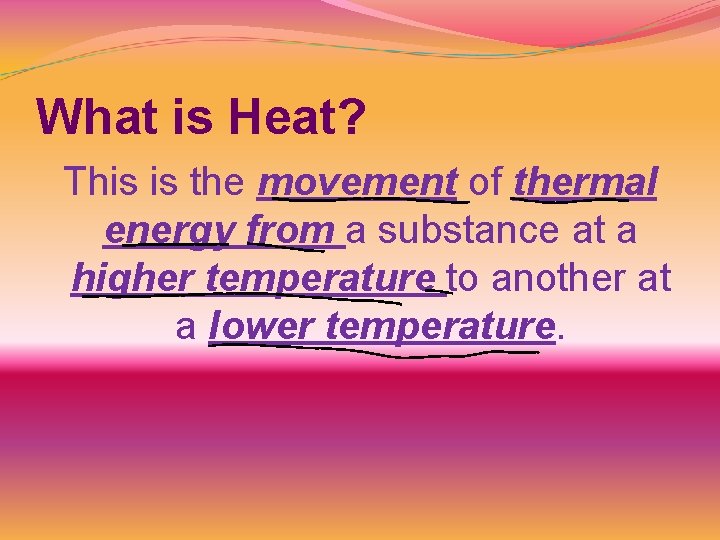 What is Heat?

This is the movement of thermal energy from a substance at a higher temperature to another at a lower temperature.